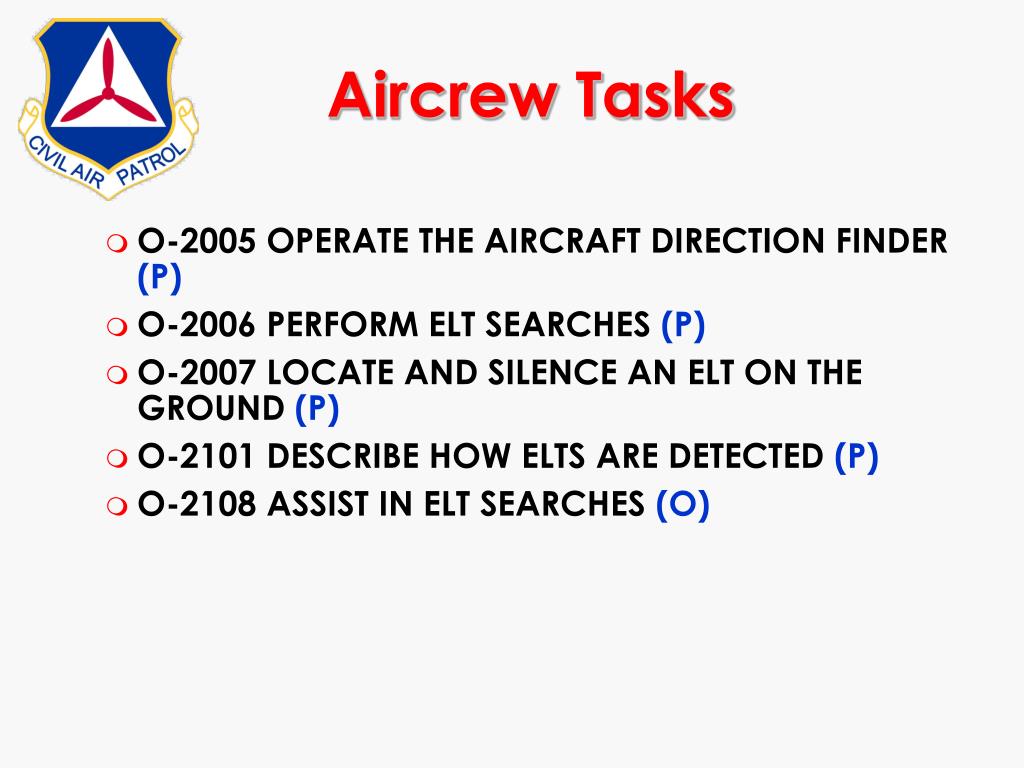 CIVIL AIR PATROL

Aircrew Tasks

O-2005 OPERATE THE AIRCRAFT DIRECTION FINDER (P)
O-2006 PERFORM ELT SEARCHES (P)
O-2007 LOCATE AND SILENCE AN ELT ON THE GROUND (P)
O-2101 DESCRIBE HOW ELTS ARE DETECTED (P)
O-2108 ASSIST IN ELT SEARCHES (O)